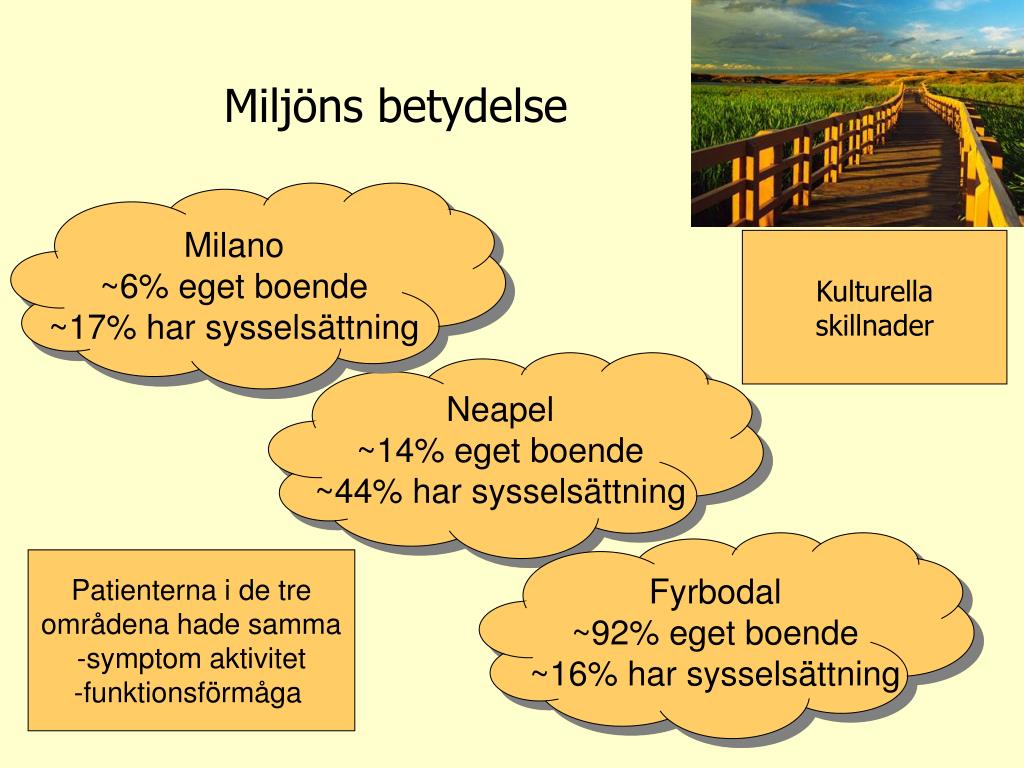 Miljöns betydelse

Milano
~6% eget boende
~17% har sysselsättning

Kulturella skillnader

Neapel
~14% eget boende
~44% har sysselsättning

Patienterna i de tre områdena hade samma
-symptom aktivitet
-funktionsförmåga

Fyrbodal
~92% eget boende
~16% har sysselsättning